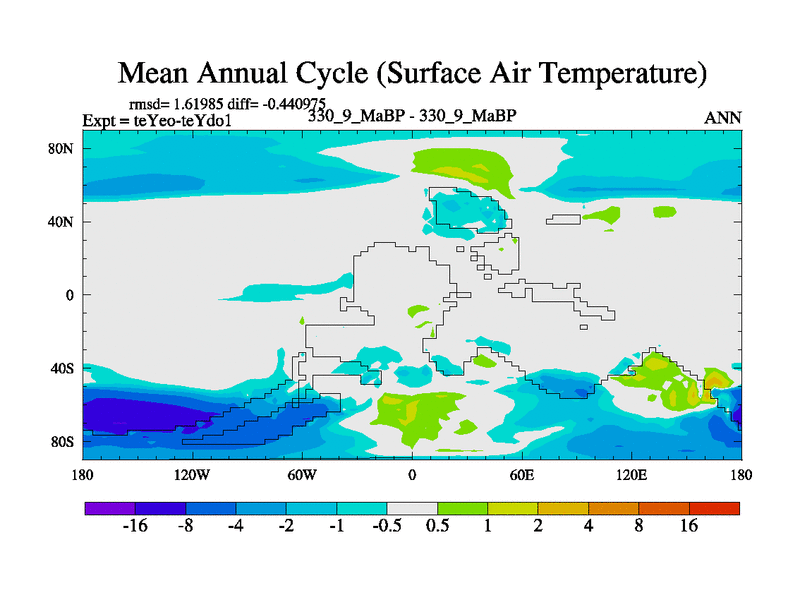 Mean Annual Cycle (Surface Air Temperature)

rmsd= 1.61985 diff= -0.440975
Expt = teYeo-teYdo1 330_9_MaBP - 330_9_MaBP ANN

80N
40N
0
40S
80S

180 120W 60W 0 60E 120E 180

-16 -8 -4 -2 -1 -0.5 0.5 1 2 4 8 16